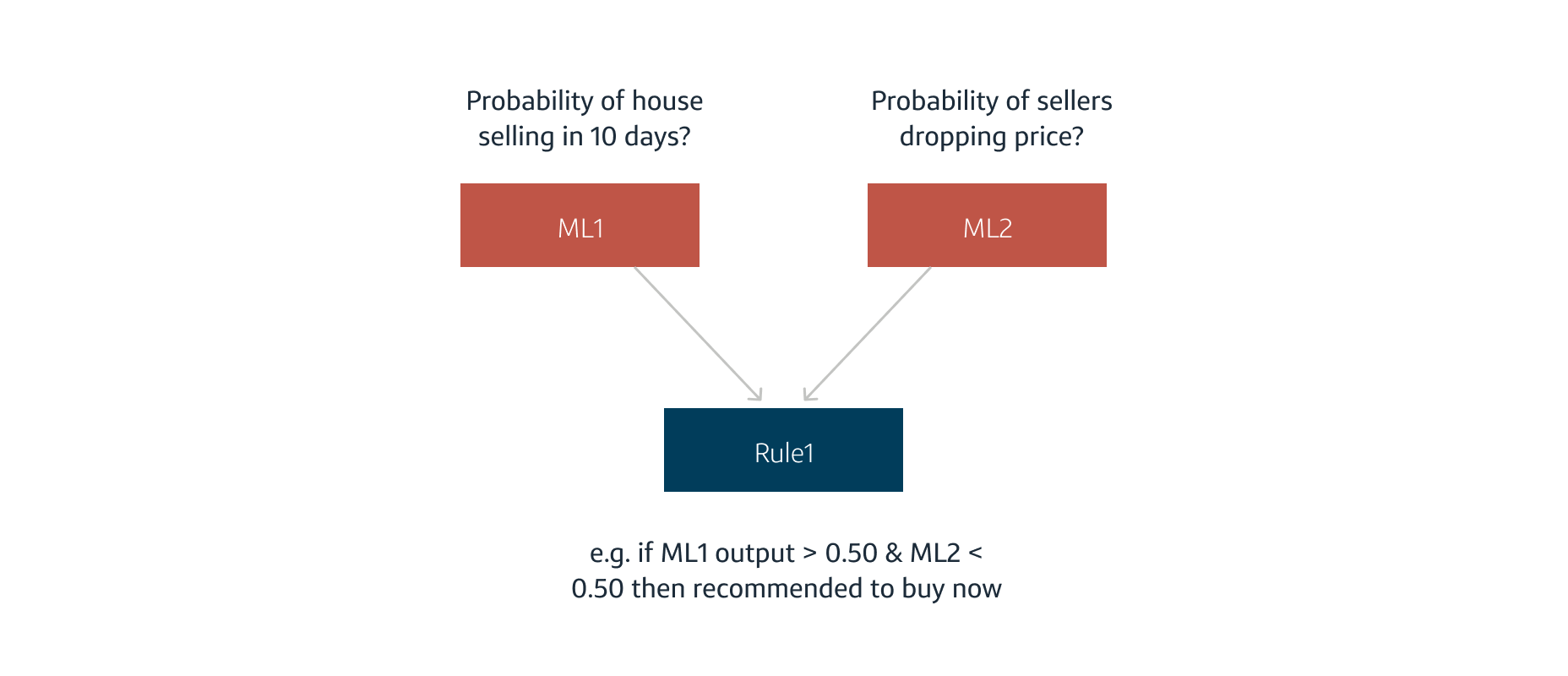 Probability of house selling in 10 days?

Probability of sellers dropping price?

ML1

ML2

Rule1

e.g. if ML1 output > 0.50 & ML2 < 0.50 then recommended to buy now